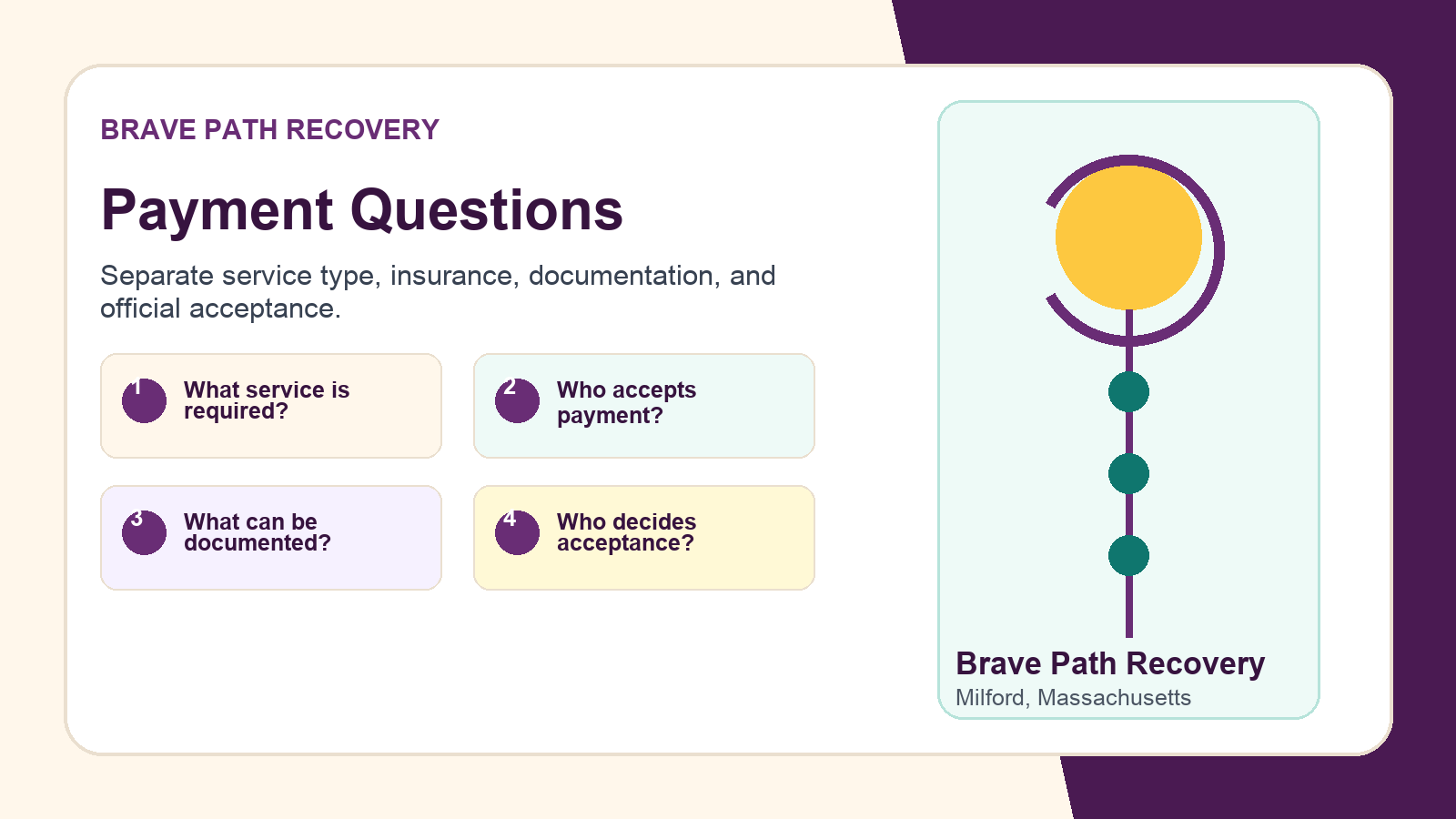 BRAVE PATH RECOVERY

Payment Questions

Separate service type, insurance, documentation, and official acceptance.

1 What service is required?

2 Who accepts payment?

3 What can be documented?

4 Who decides acceptance?

Brave Path Recovery
Milford, Massachusetts